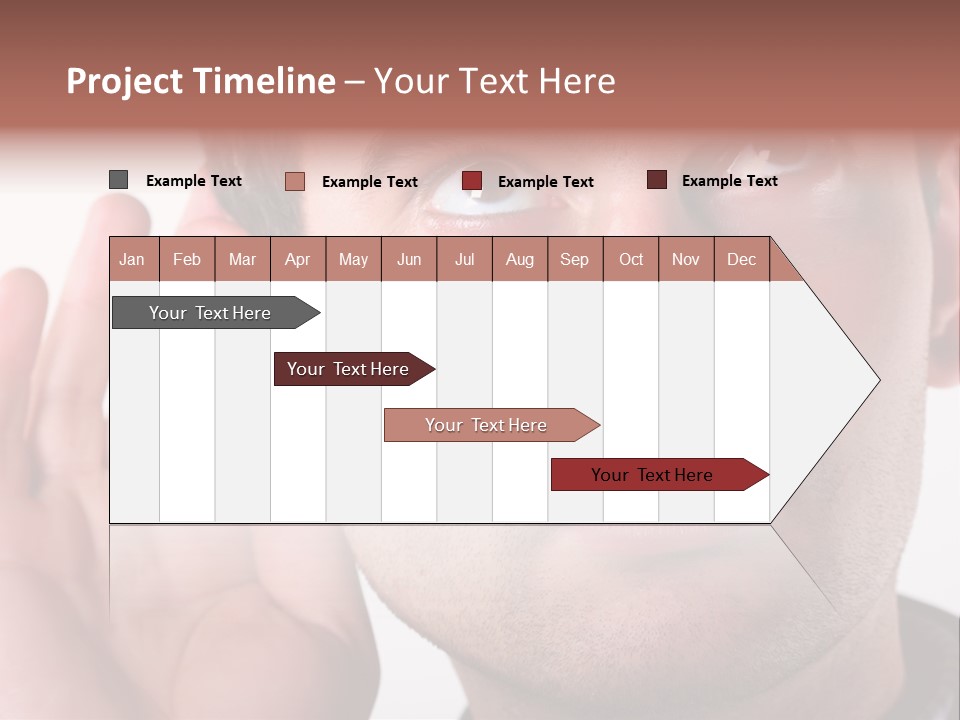 Project Timeline – Your Text Here

Example Text Example Text Example Text Example Text

| Jan | Feb | Mar | Apr | May | Jun | Jul | Aug | Sep | Oct | Nov | Dec |
|---|---|---|---|---|---|---|---|---|---|---|---|

Your Text Here

Your Text Here

Your Text Here

Your Text Here